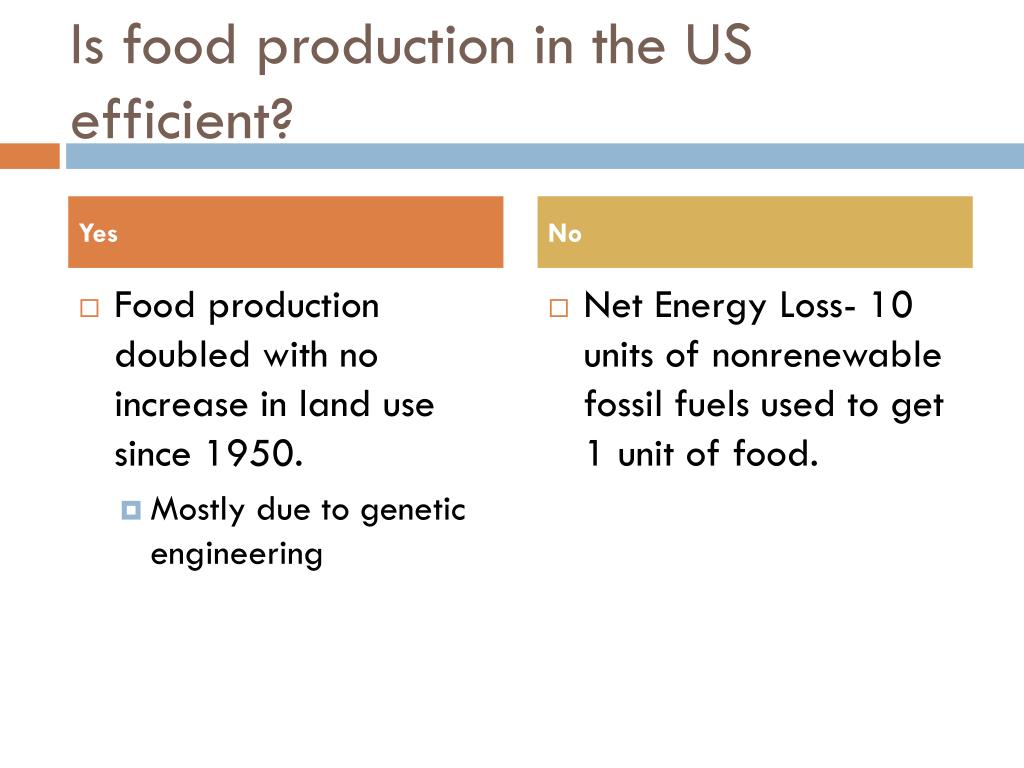 Is food production in the US efficient?

Yes

Food production doubled with no increase in land use since 1950.

Mostly due to genetic engineering

No

Net Energy Loss- 10 units of nonrenewable fossil fuels used to get 1 unit of food.